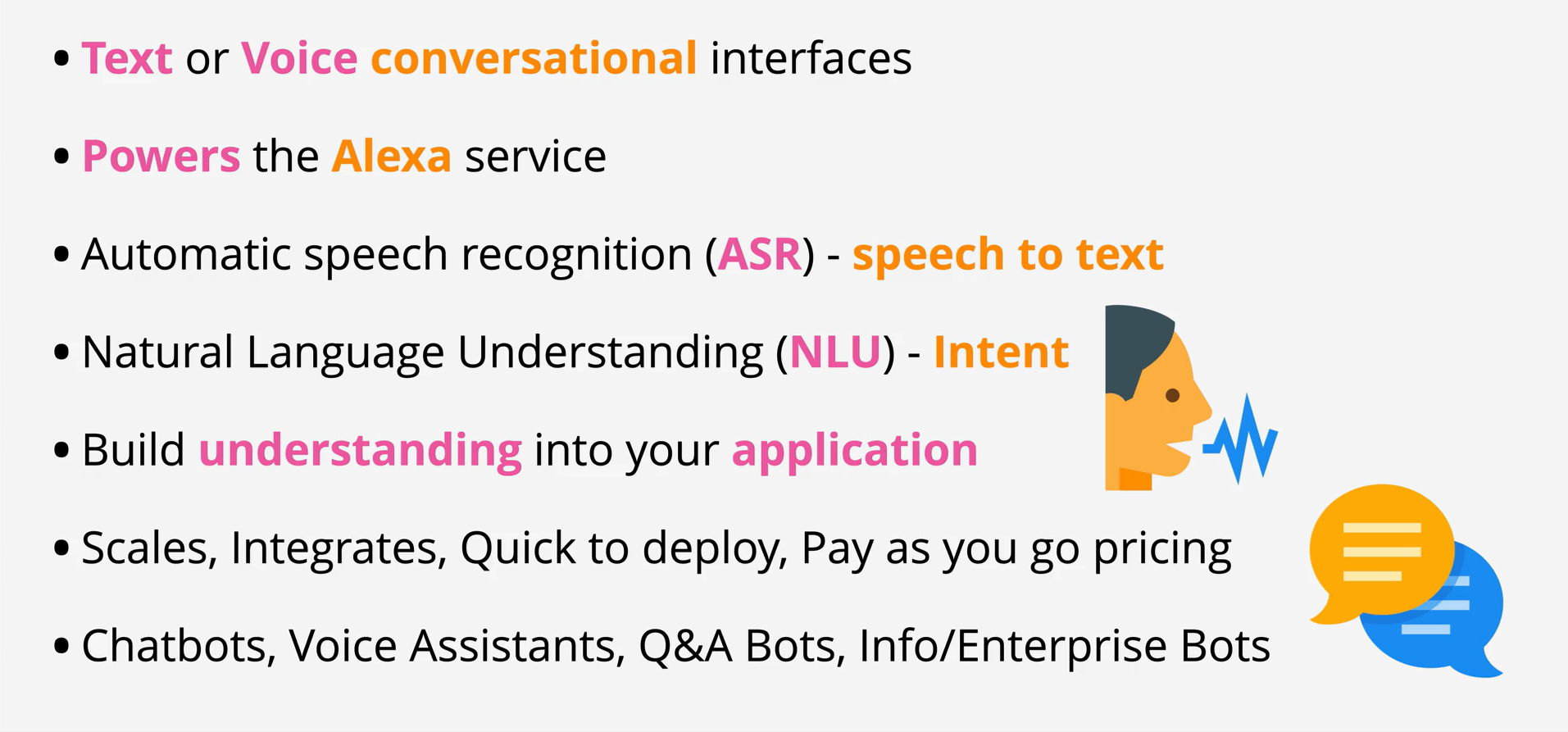 • Text or Voice conversational interfaces

• Powers the Alexa service

• Automatic speech recognition (ASR) - speech to text

• Natural Language Understanding (NLU) - Intent

• Build understanding into your application

• Scales, Integrates, Quick to deploy, Pay as you go pricing

• Chatbots, Voice Assistants, Q&A Bots, Info/Enterprise Bots